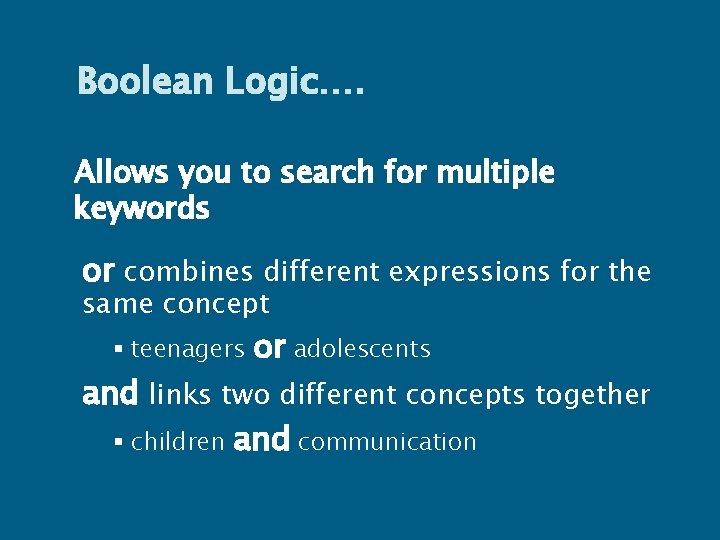 Boolean Logic….

Allows you to search for multiple keywords

or combines different expressions for the same concept

▪ teenagers or adolescents

and links two different concepts together

▪ children and communication